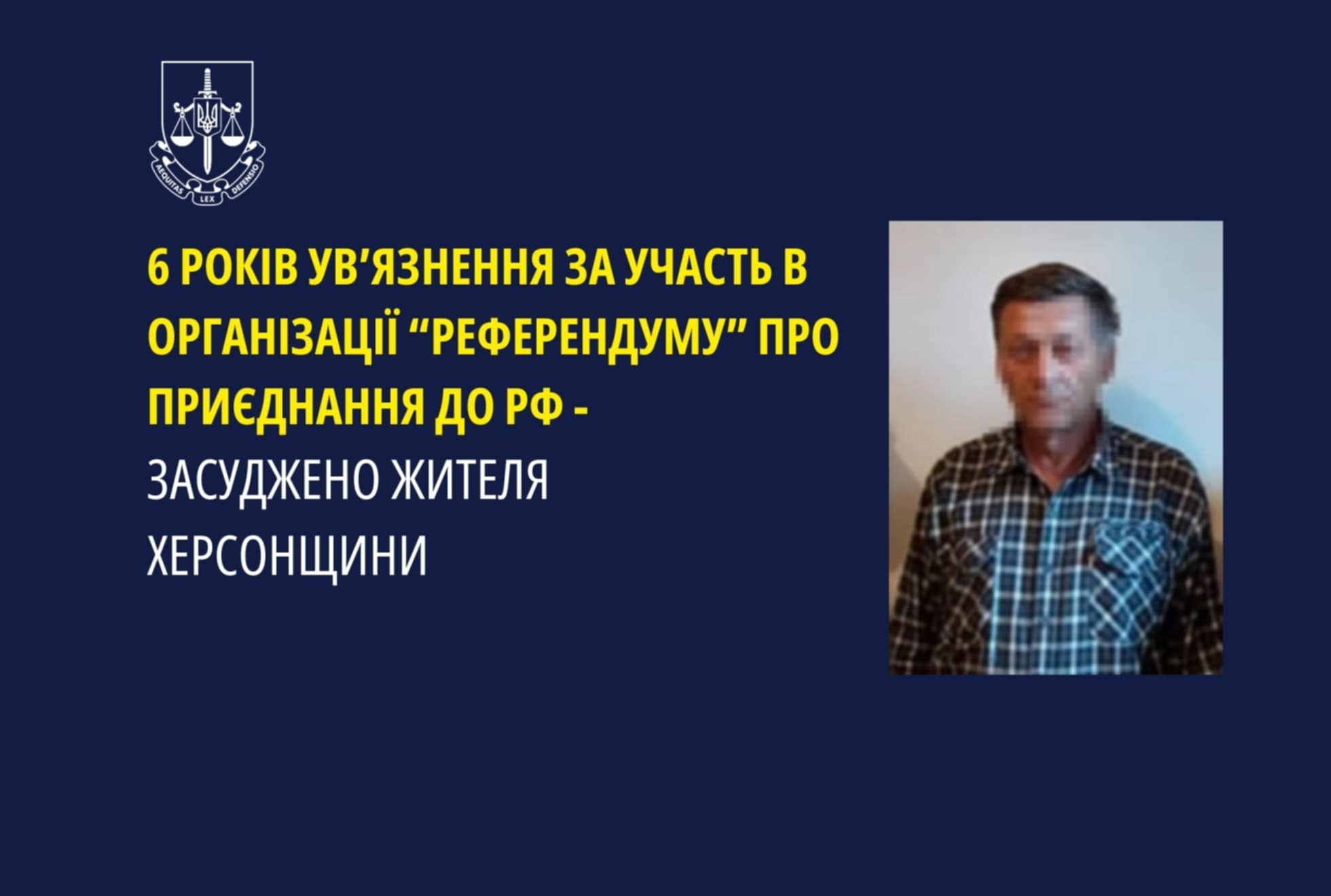 AEQUITAS LEX DEFENSIO

6 РОКІВ УВ’ЯЗНЕННЯ ЗА УЧАСТЬ В ОРГАНІЗАЦІЇ “РЕФЕРЕНДУМУ” ПРО ПРИЄДНАННЯ ДО РФ - ЗАСУДЖЕНО ЖИТЕЛЯ ХЕРСОНЩИНИ